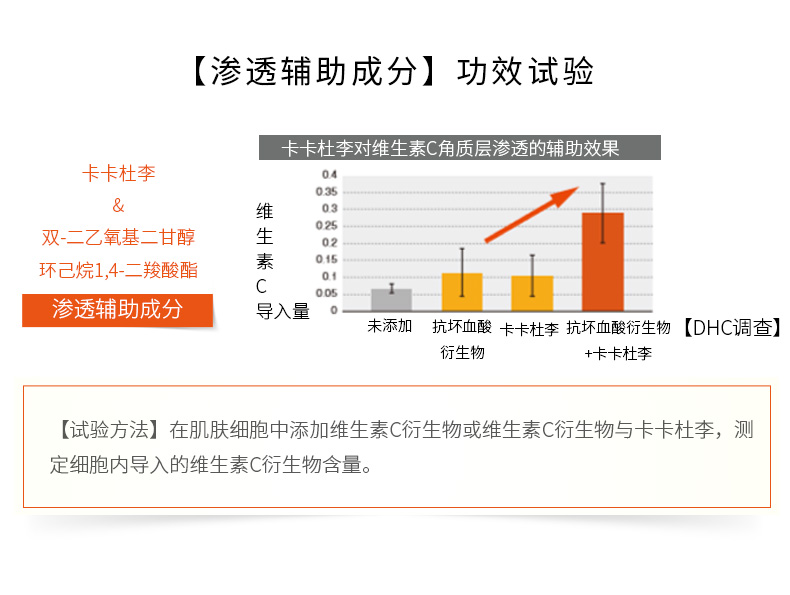 【渗透辅助成分】功效试验

卡卡杜李
&
双-二乙氧基二甘醇
环己烷1,4-二羧酸酯
渗透辅助成分

卡卡杜李对维生素C角质层渗透的辅助效果

维生素C导入量

0.4
0.35
0.3
0.25
0.2
0.15
0.1
0.05
0

未添加
抗坏血酸衍生物
卡卡杜李
抗坏血酸衍生物+卡卡杜李

【DHC调查】

【试验方法】在肌肤细胞中添加维生素C衍生物或维生素C衍生物与卡卡杜李，测定细胞内导入的维生素C衍生物含量。